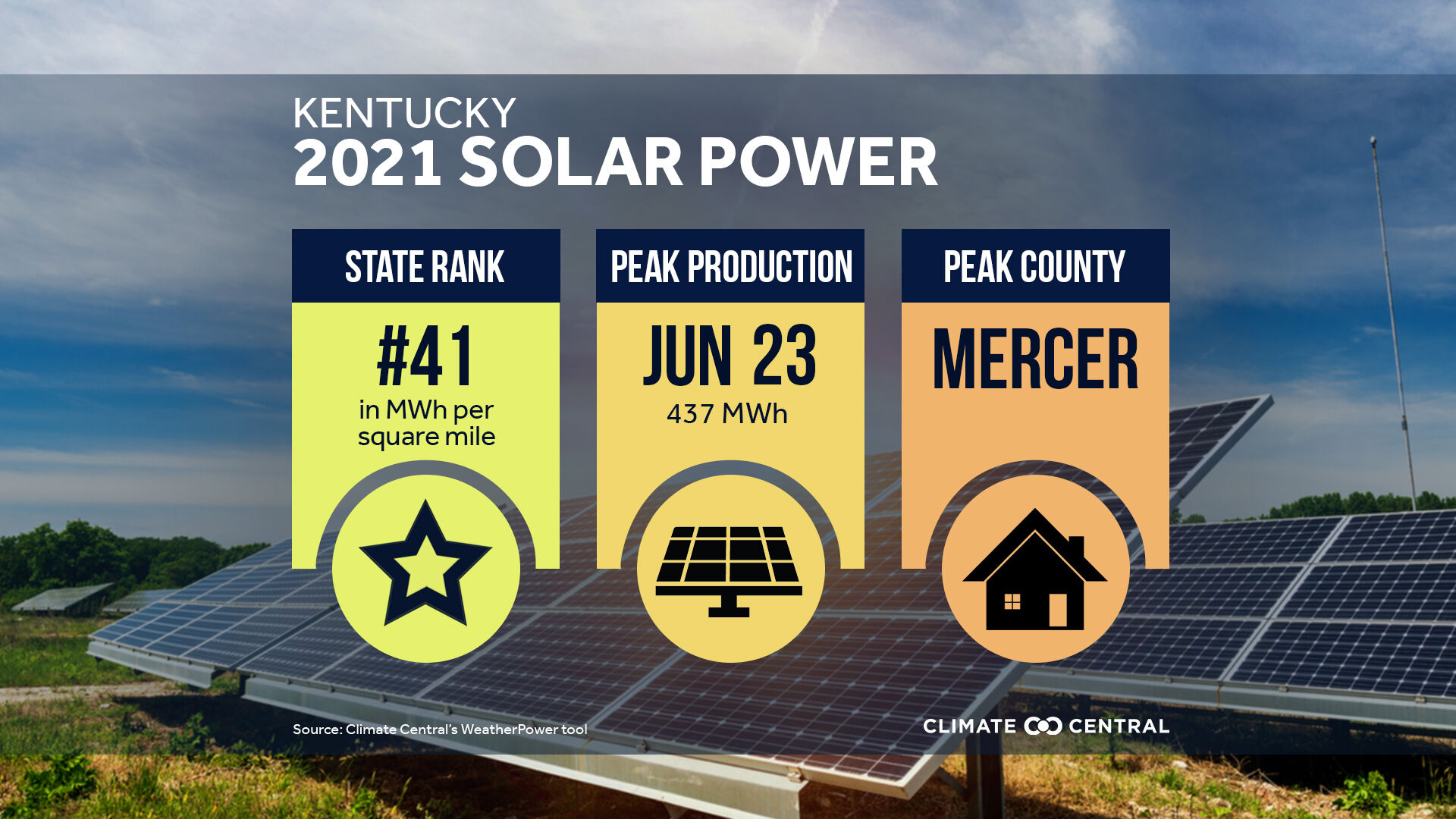 KENTUCKY
2021 SOLAR POWER

STATE RANK
#41
in MWh per square mile

PEAK PRODUCTION
JUN 23
437 MWh

PEAK COUNTY
MERCER

Source: Climate Central's WeatherPower tool

CLIMATE CENTRAL